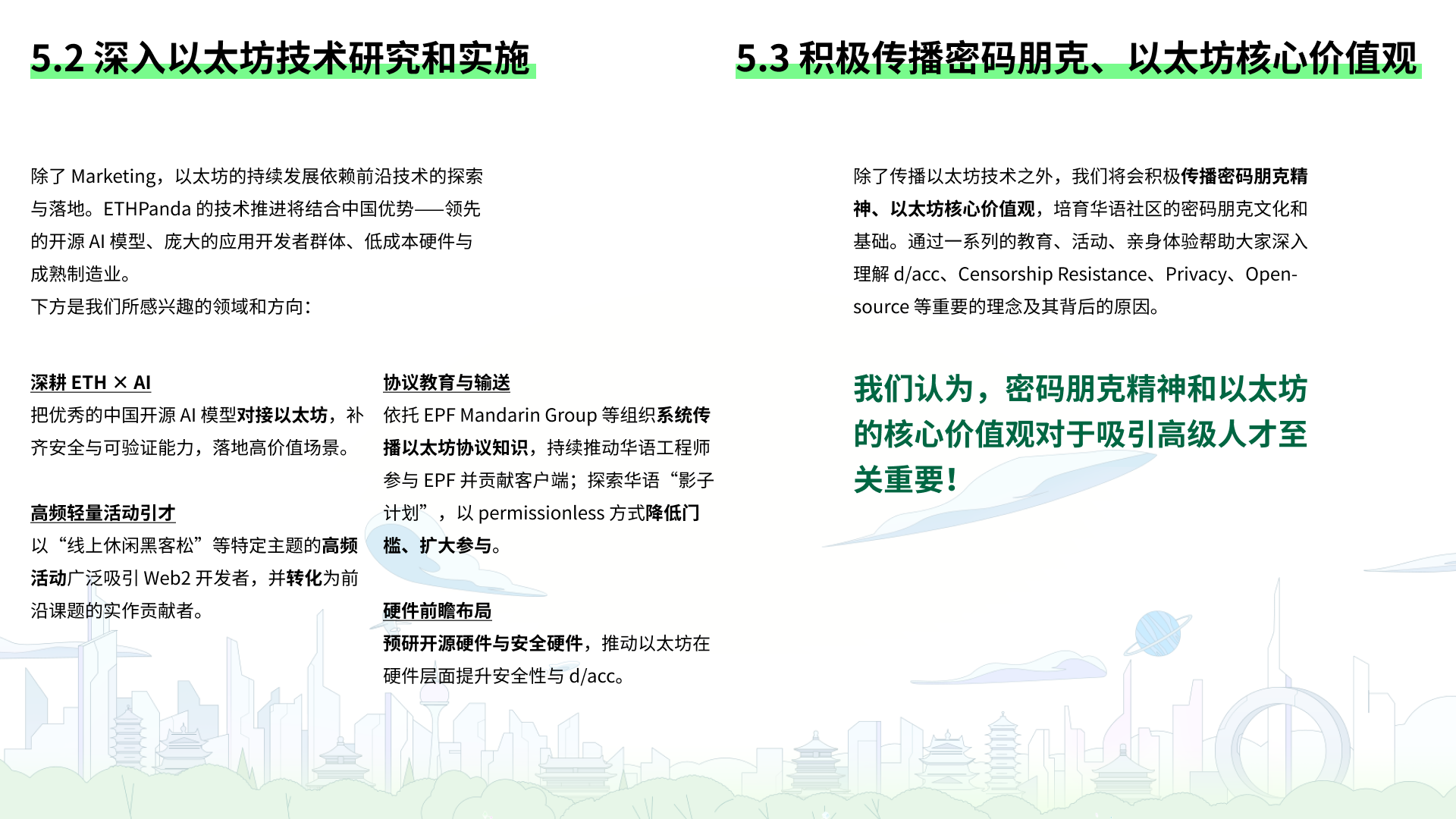 5.2 深入以太坊技术研究和实施

除了 Marketing，以太坊的持续发展依赖前沿技术的探索与落地。ETHPanda 的技术推进将结合中国优势——领先的开源 AI 模型、庞大的应用开发者群体、低成本硬件与成熟制造业。
下方是我们所感兴趣的领域和方向：

深耕 ETH × AI
把优秀的中国开源 AI 模型对接以太坊，补齐安全与可验证能力，落地高价值场景。

高频轻量活动引才
以“线上休闲黑客松”等特定主题的高频活动广泛吸引 Web2 开发者，并转化为前沿课题的实作贡献者。

协议教育与输送
依托 EPF Mandarin Group 等组织系统传播以太坊协议知识，持续推动华语工程师参与 EPF 并贡献客户端；探索华语“影子计划”，以 permissionless 方式降低门槛、扩大参与。

硬件前瞻布局
预研开源硬件与安全硬件，推动以太坊在硬件层面提升安全性与 d/acc。

5.3 积极传播密码朋克、以太坊核心价值观

除了传播以太坊技术之外，我们将会积极传播密码朋克精神、以太坊核心价值观，培育华语社区的密码朋克文化和基础。通过一系列的教育、活动、亲身体验帮助大家深入理解 d/acc、Censorship Resistance、Privacy、Open-source 等重要的理念及其背后的原因。

我们认为，密码朋克精神和以太坊的核心价值观对于吸引高级人才至关重要！